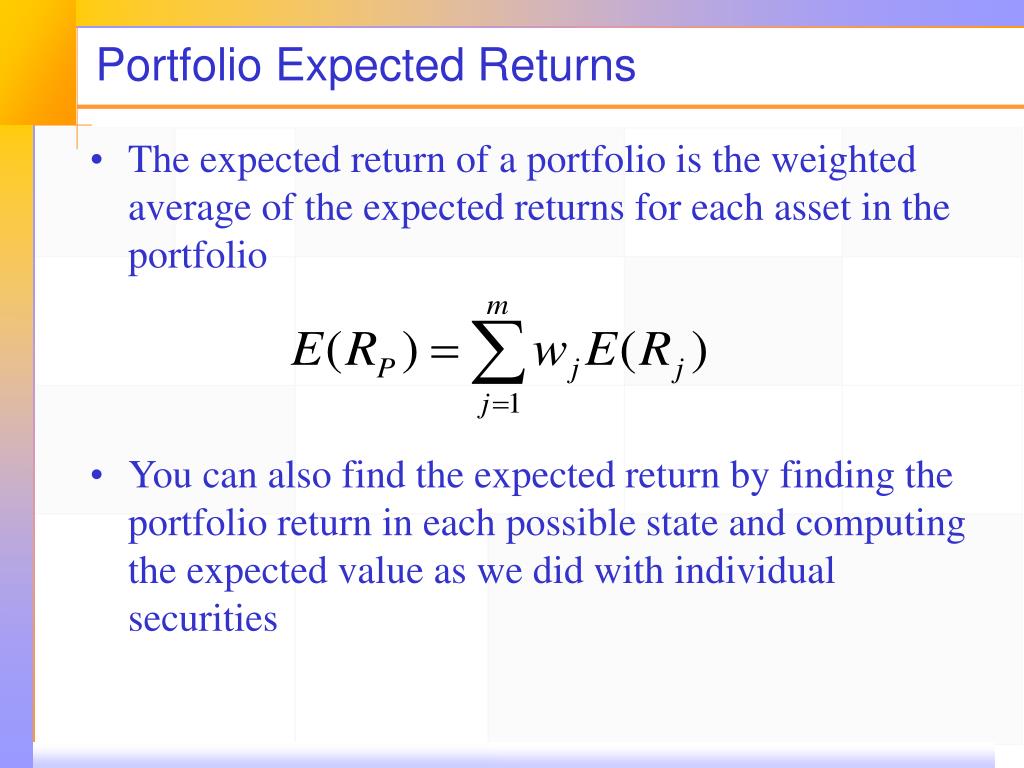 Portfolio Expected Returns

• The expected return of a portfolio is the weighted average of the expected returns for each asset in the portfolio

$E(R_P) = \sum_{j=1}^{m} w_j E(R_j)$

• You can also find the expected return by finding the portfolio return in each possible state and computing the expected value as we did with individual securities